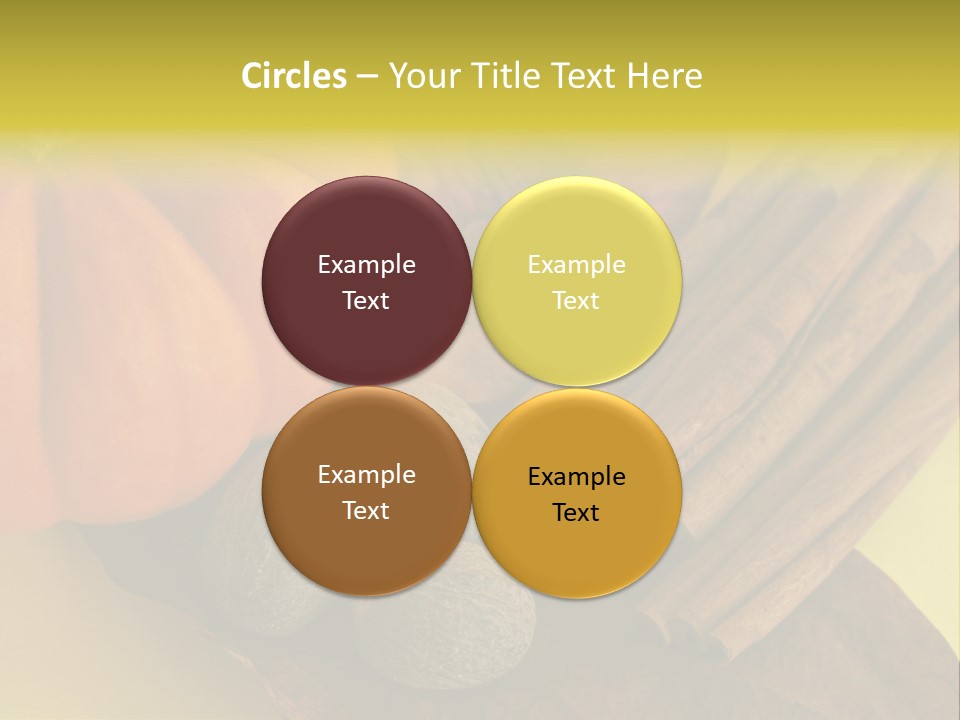 Circles – Your Title Text Here

Example Text

Example Text

Example Text

Example Text